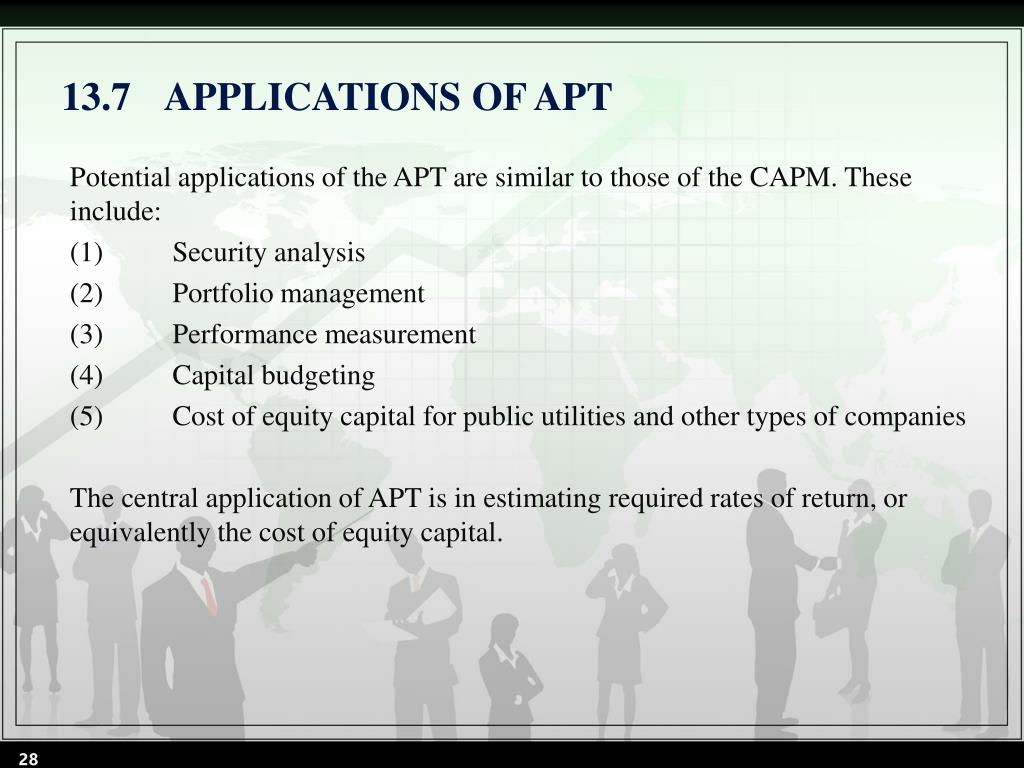 13.7 APPLICATIONS OF APT

Potential applications of the APT are similar to those of the CAPM. These include:

(1) Security analysis

(2) Portfolio management

(3) Performance measurement

(4) Capital budgeting

(5) Cost of equity capital for public utilities and other types of companies

The central application of APT is in estimating required rates of return, or equivalently the cost of equity capital.

28